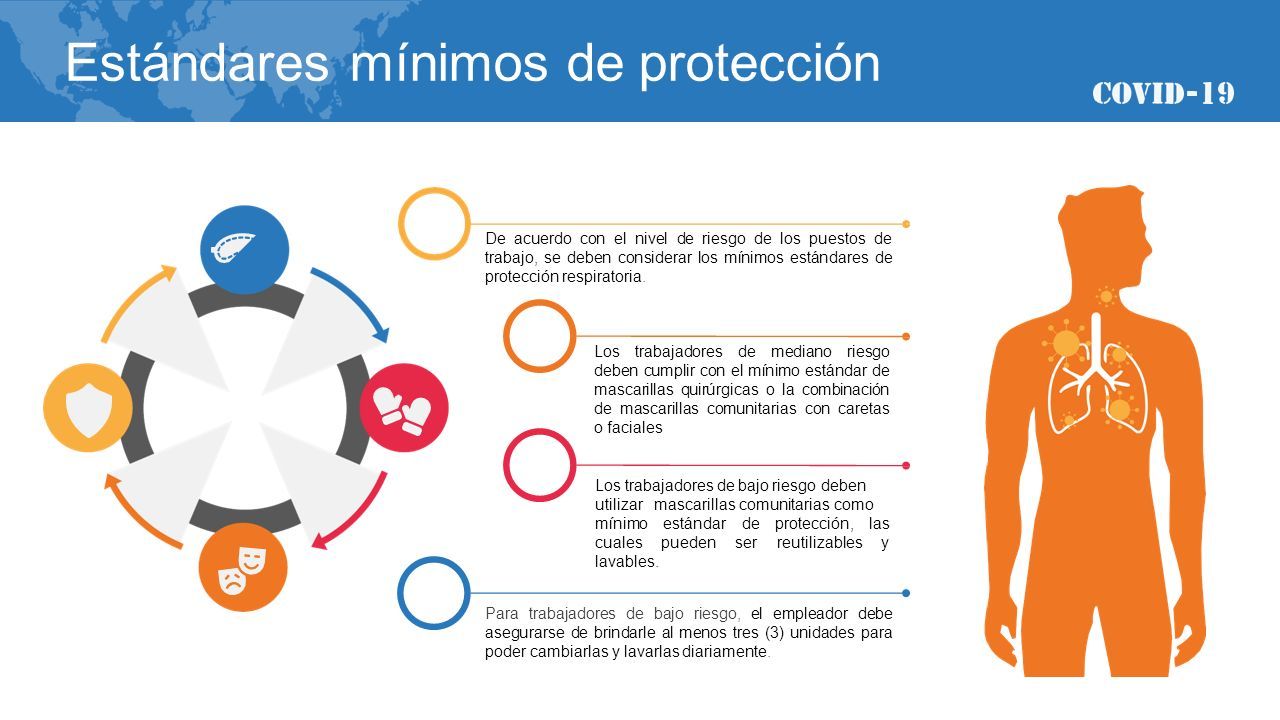 Estándares mínimos de protección

COVID-19

De acuerdo con el nivel de riesgo de los puestos de trabajo, se deben considerar los mínimos estándares de protección respiratoria.

Los trabajadores de mediano riesgo deben cumplir con el mínimo estándar de mascarillas quirúrgicas o la combinación de mascarillas comunitarias con caretas o faciales

Los trabajadores de bajo riesgo deben utilizar mascarillas comunitarias como mínimo estándar de protección, las cuales pueden ser reutilizables y lavables.

Para trabajadores de bajo riesgo, el empleador debe asegurarse de brindarle al menos tres (3) unidades para poder cambiarlas y lavarlas diariamente.